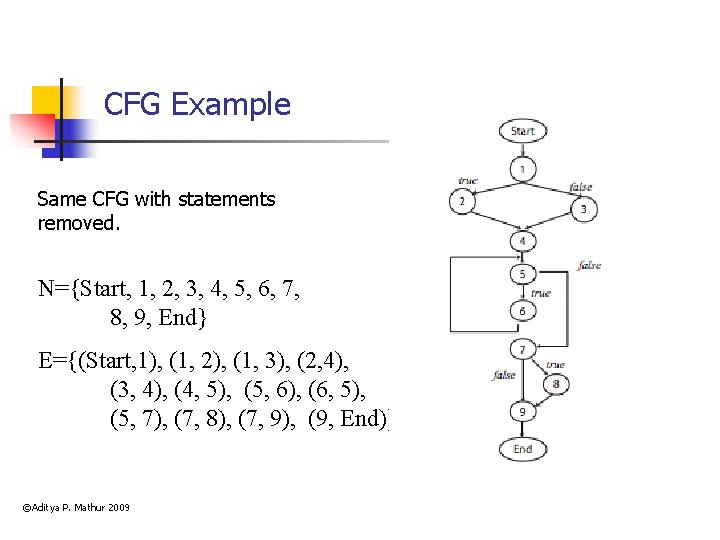 CFG Example

Same CFG with statements removed.

N={Start, 1, 2, 3, 4, 5, 6, 7, 8, 9, End}

E={(Start,1), (1, 2), (1, 3), (2,4), (3, 4), (4, 5), (5, 6), (6, 5), (5, 7), (7, 8), (7, 9), (9, End)

Start
1
true
false
2
3
4
5
false
true
6
7
true
false
8
9
End

©Aditya P. Mathur 2009